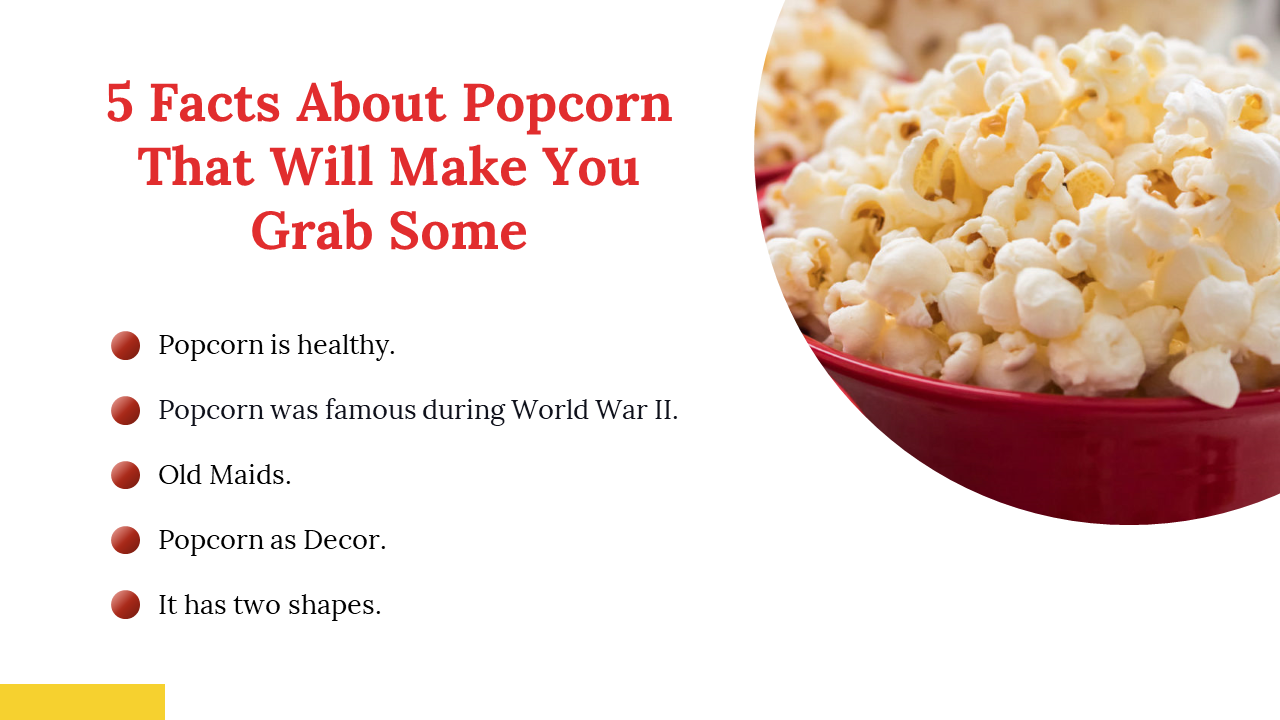 5 Facts About Popcorn That Will Make You Grab Some

Popcorn is healthy.

Popcorn was famous during World War II.

Old Maids.

Popcorn as Decor.

It has two shapes.